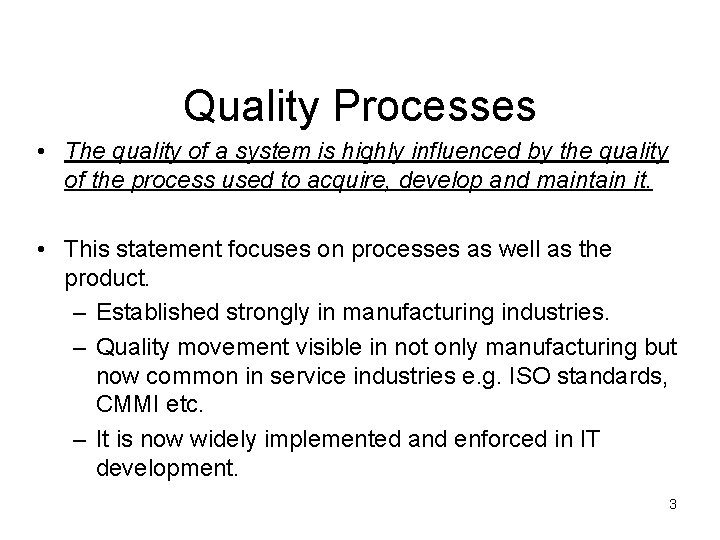 Quality Processes

• The quality of a system is highly influenced by the quality of the process used to acquire, develop and maintain it.

• This statement focuses on processes as well as the product.
– Established strongly in manufacturing industries.
– Quality movement visible in not only manufacturing but now common in service industries e.g. ISO standards, CMMI etc.
– It is now widely implemented and enforced in IT development.

3